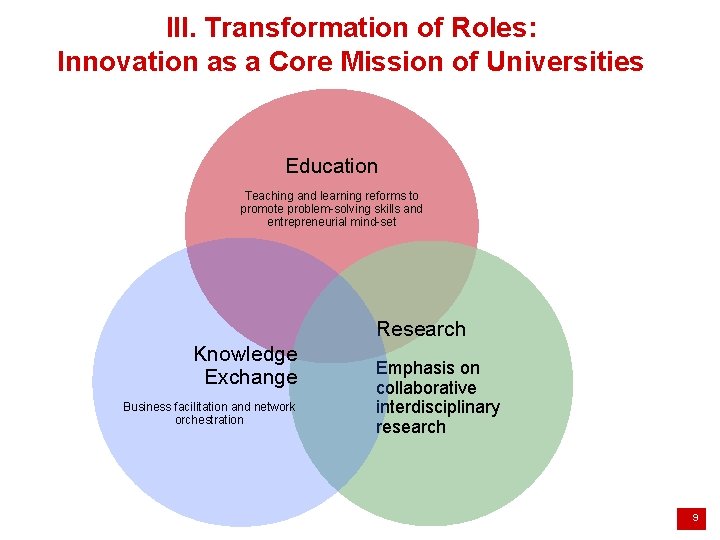 III. Transformation of Roles:
Innovation as a Core Mission of Universities

Education

Teaching and learning reforms to promote problem-solving skills and entrepreneurial mind-set

Knowledge Exchange

Business facilitation and network orchestration

Research

Emphasis on collaborative interdisciplinary research

9